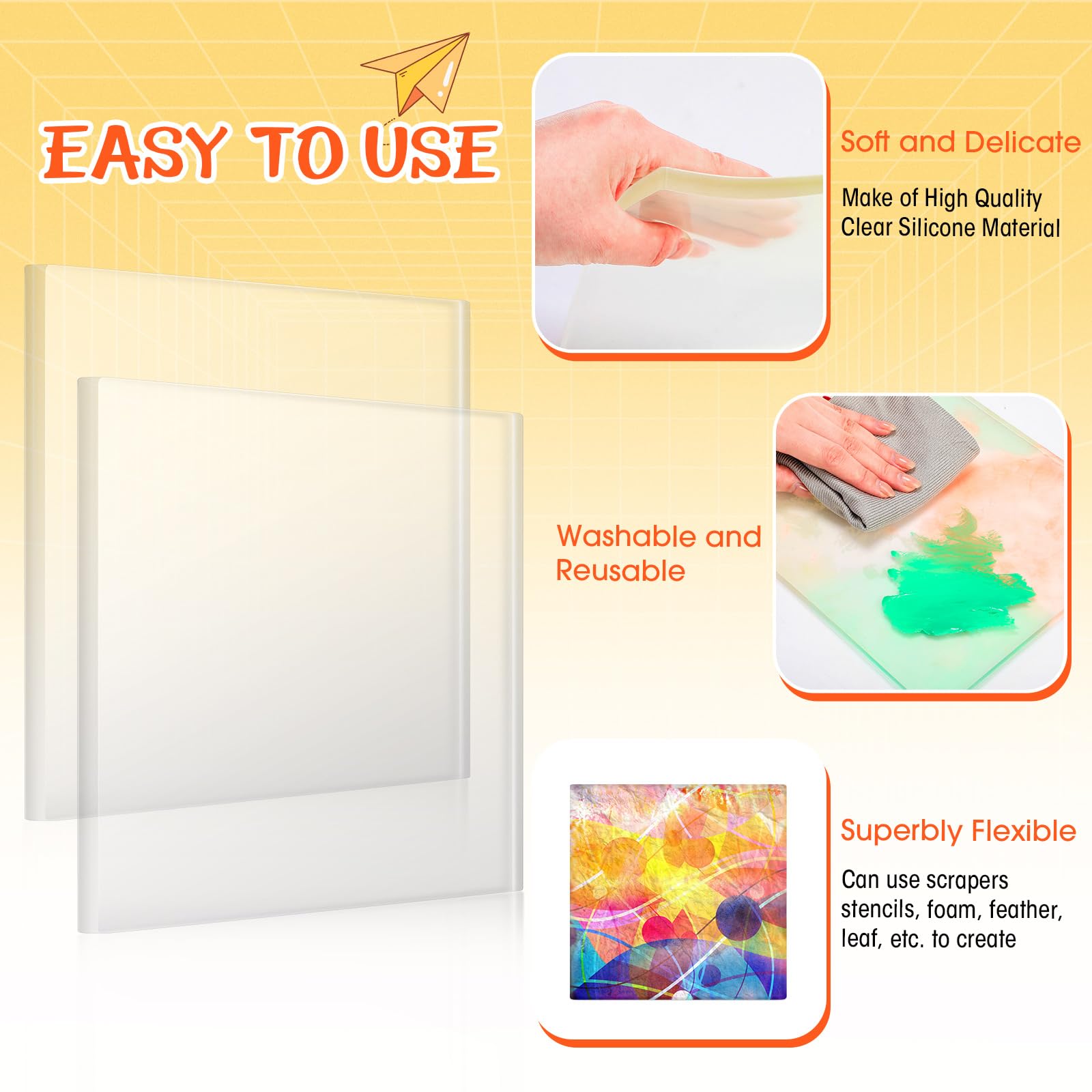 EASY TO USE

Soft and Delicate

Make of High Quality Clear Silicone Material

Washable and Reusable

Superbly Flexible

Can use scrapers stencils, foam, feather, leaf, etc. to create